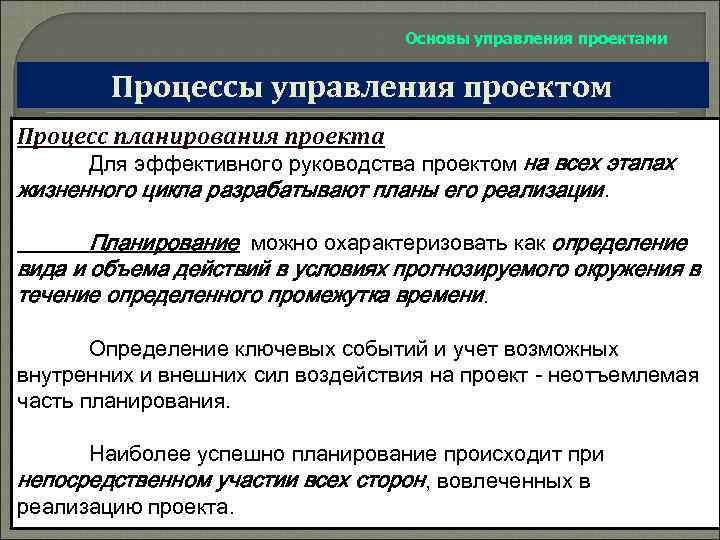 Основы управления проектами

Процессы управления проектом

Процесс планирования проекта

Для эффективного руководства проектом на всех этапах жизненного цикла разрабатывают планы его реализации.

Планирование можно охарактеризовать как определение вида и объема действий в условиях прогнозируемого окружения в течение определенного промежутка времени.

Определение ключевых событий и учет возможных внутренних и внешних сил воздействия на проект - неотъемлемая часть планирования.

Наиболее успешно планирование происходит при непосредственном участии всех сторон, вовлеченных в реализацию проекта.